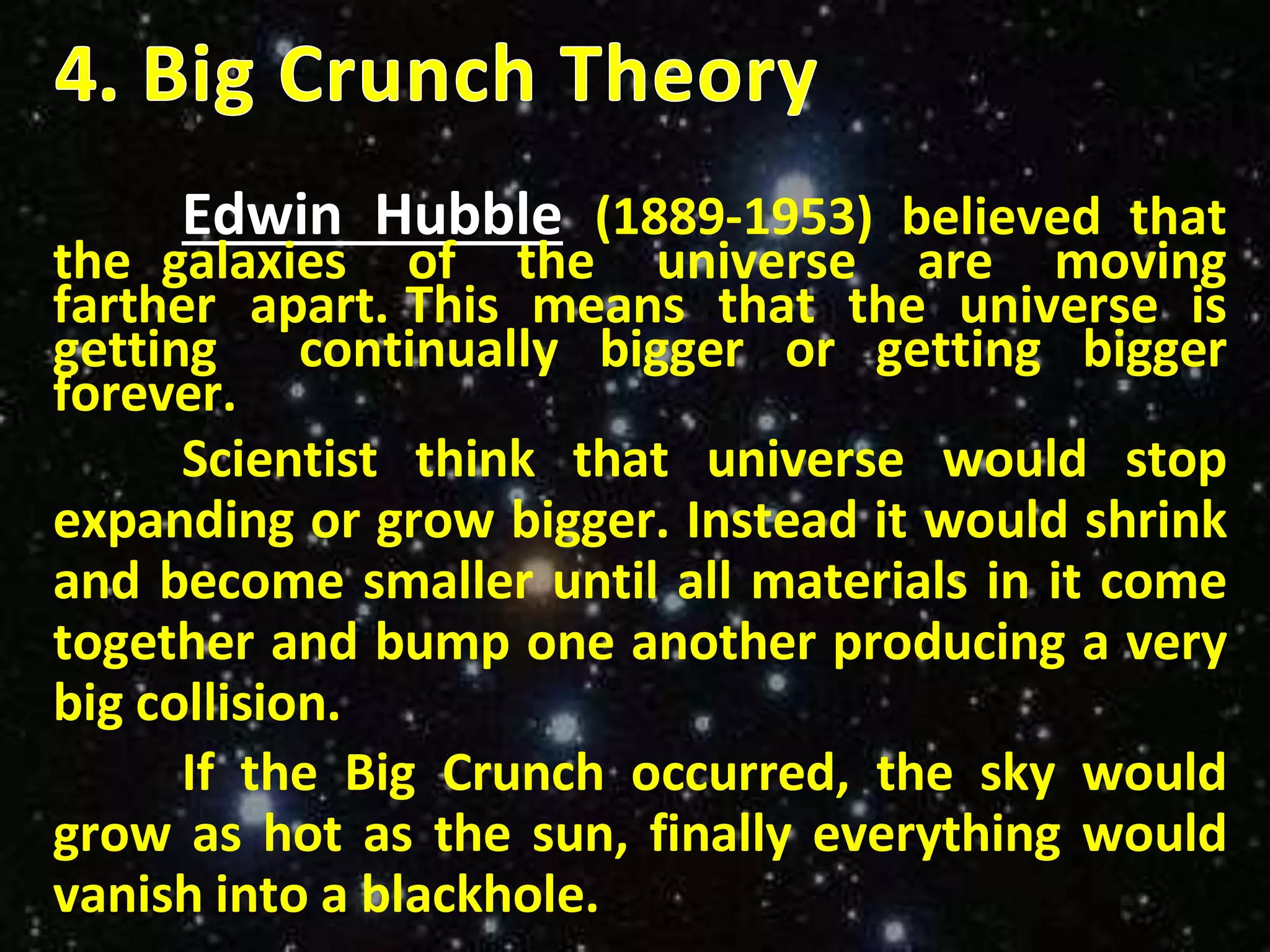 4. Big Crunch Theory

Edwin Hubble (1889-1953) believed that the galaxies of the universe are moving farther apart. This means that the universe is getting continually bigger or getting bigger forever.

Scientist think that universe would stop expanding or grow bigger. Instead it would shrink and become smaller until all materials in it come together and bump one another producing a very big collision.

If the Big Crunch occurred, the sky would grow as hot as the sun, finally everything would vanish into a blackhole.